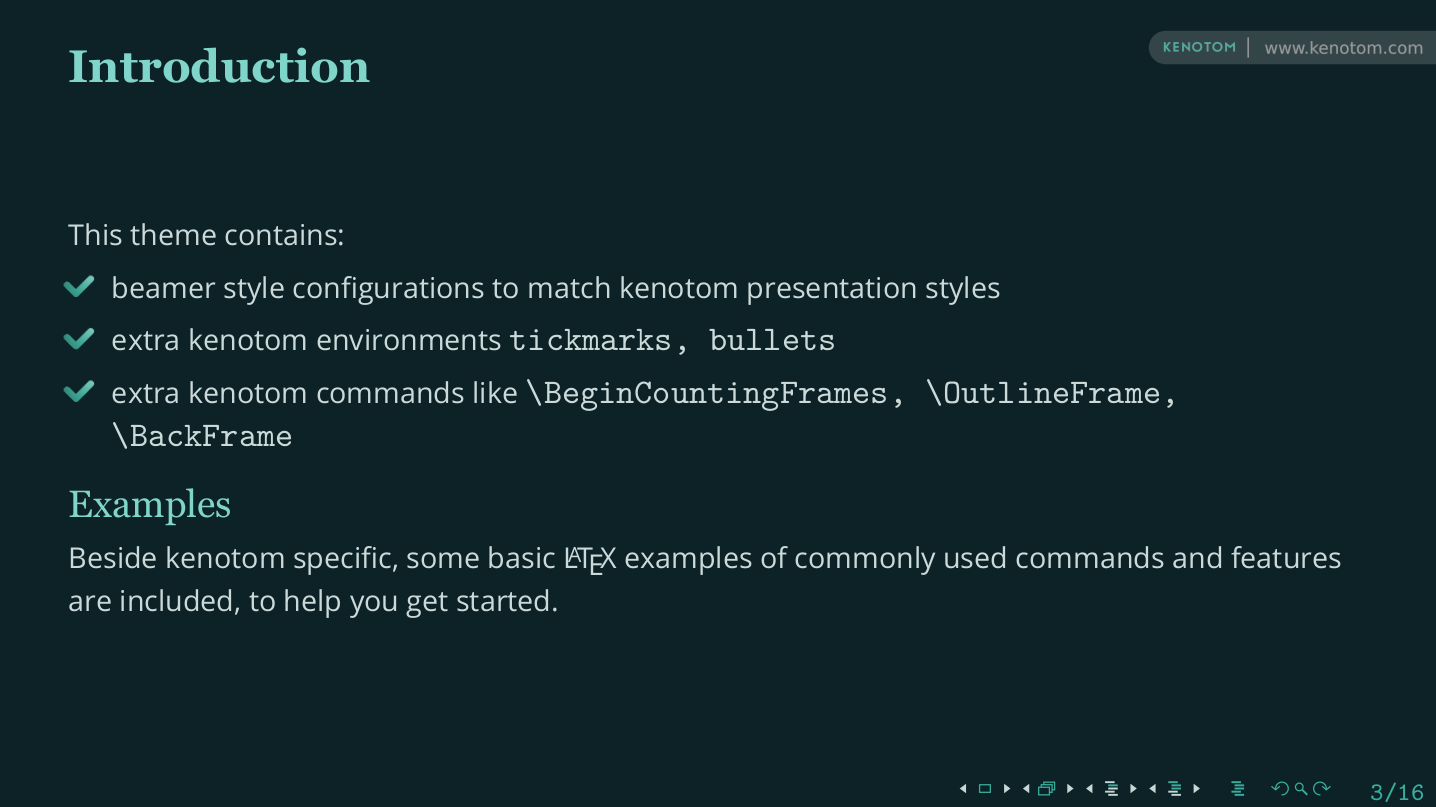 Introduction

KENOTOM | www.kenotom.com

This theme contains:

beamer style configurations to match kenotom presentation styles

extra kenotom environments tickmarks, bullets

extra kenotom commands like \BeginCountingFrames, \OutlineFrame, \BackFrame

Examples

Beside kenotom specific, some basic LaTeX examples of commonly used commands and features are included, to help you get started.

3/16